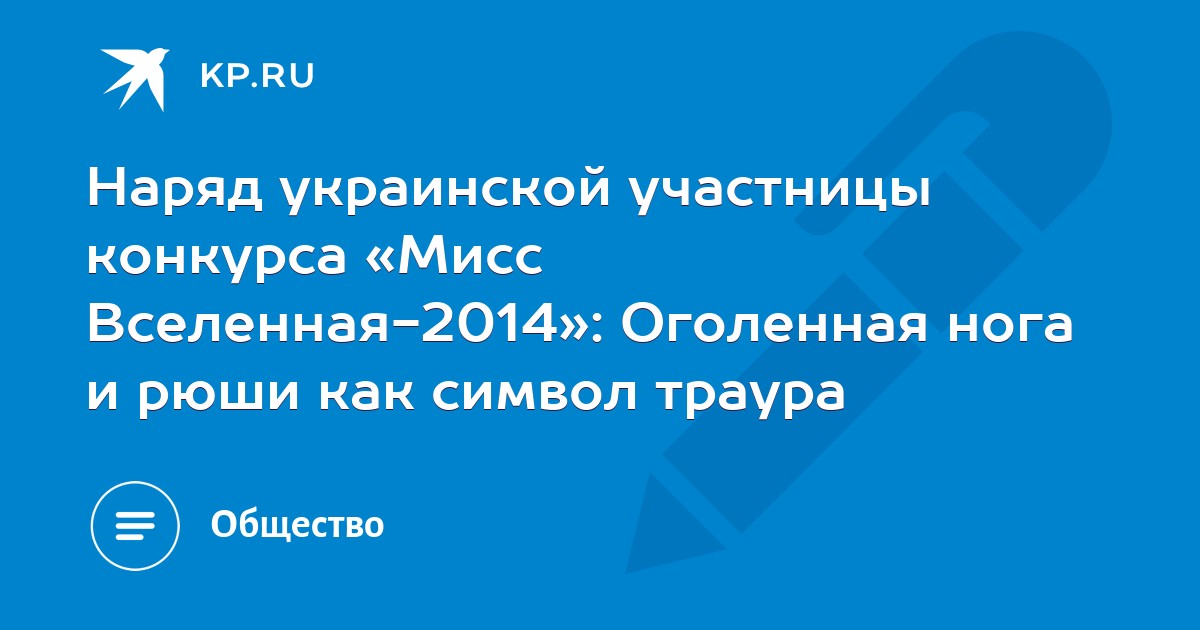 KP.RU

Наряд украинской участницы конкурса «Мисс Вселенная-2014»: Оголенная нога и рюши как символ траура

Общество